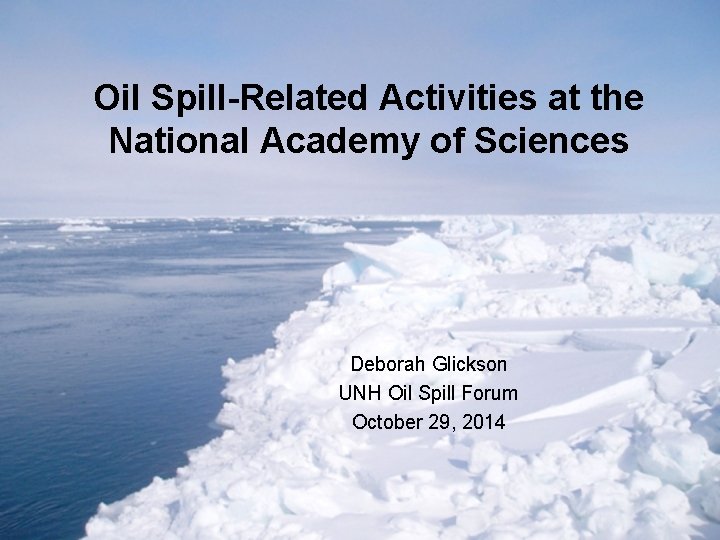 Oil Spill-Related Activities at the National Academy of Sciences

Deborah Glickson
UNH Oil Spill Forum
October 29, 2014